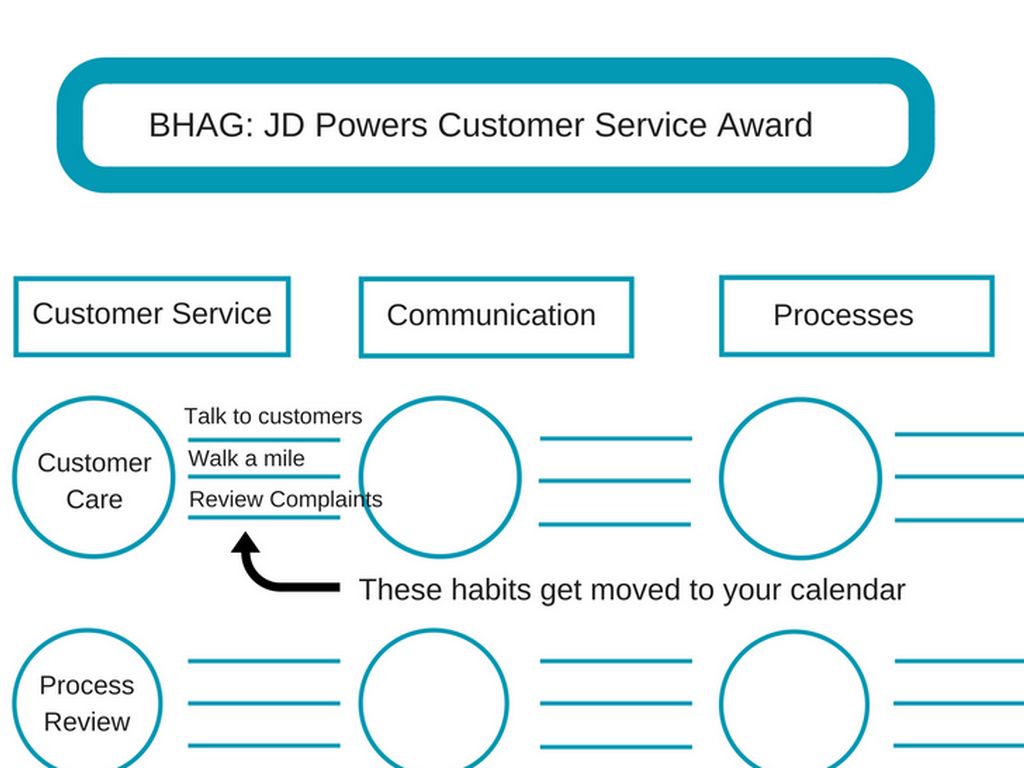 BHAG: JD Powers Customer Service Award

Customer Service

Communication

Processes

Customer Care

Talk to customers

Walk a mile

Review Complaints

These habits get moved to your calendar

Process Review